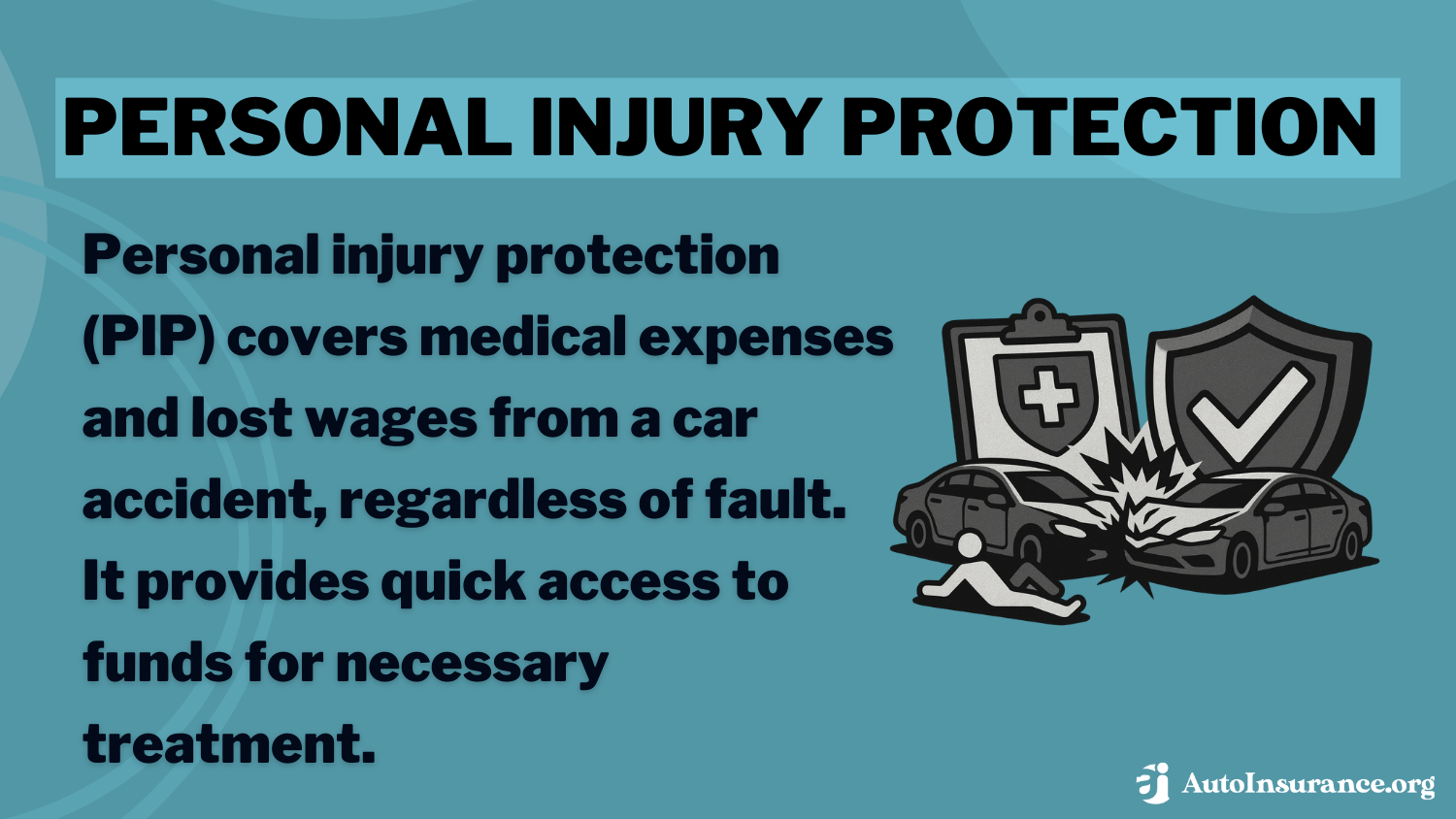 PERSONAL INJURY PROTECTION

Personal injury protection (PIP) covers medical expenses and lost wages from a car accident, regardless of fault. It provides quick access to funds for necessary treatment.

AutoInsurance.org